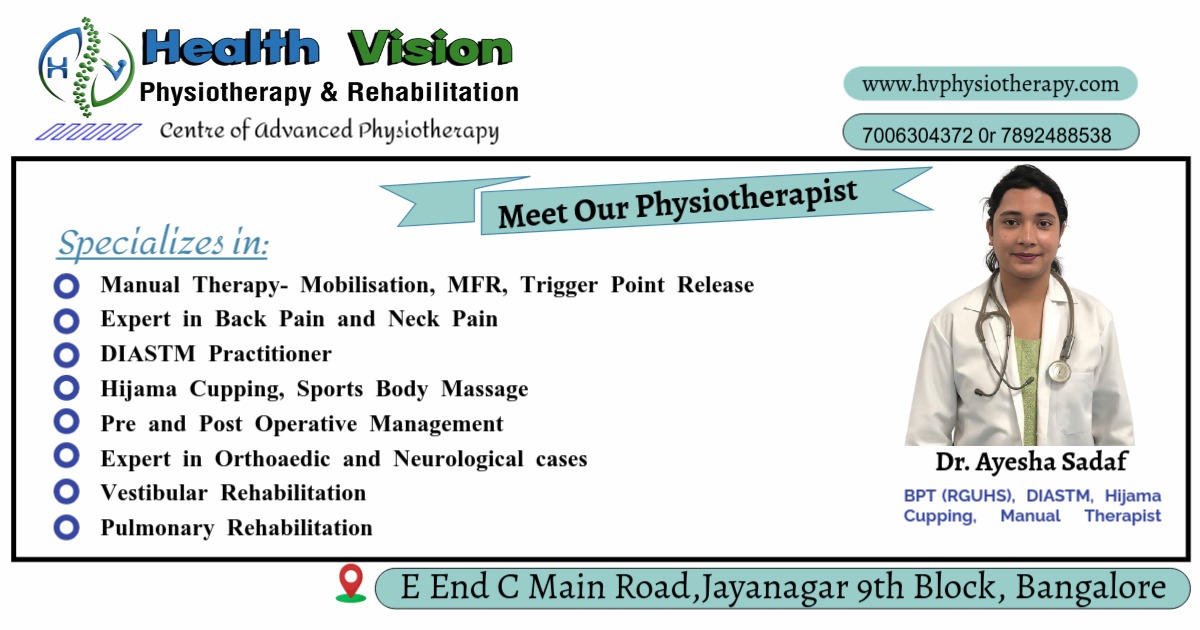 H V

Health Vision
Physiotherapy & Rehabilitation
Centre of Advanced Physiotherapy

www.hvphysiotherapy.com

7006304372 0r 7892488538

Meet Our Physiotherapist

Specializes in:

Manual Therapy- Mobilisation, MFR, Trigger Point Release
Expert in Back Pain and Neck Pain
DIASTM Practitioner
Hijama Cupping, Sports Body Massage
Pre and Post Operative Management
Expert in Orthoaedic and Neurological cases
Vestibular Rehabilitation
Pulmonary Rehabilitation

Dr. Ayesha Sadaf
BPT (RGUHS), DIASTM, Hijama Cupping, Manual Therapist

E End C Main Road,Jayanagar 9th Block, Bangalore